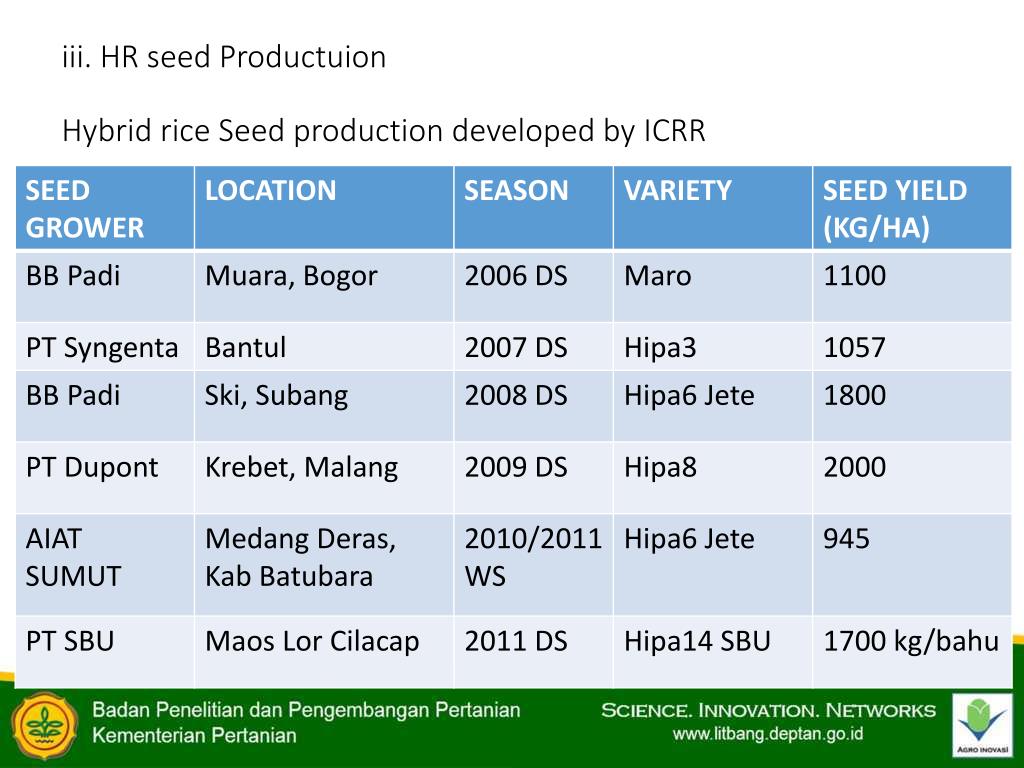 iii. HR seed Productuion

Hybrid rice Seed production developed by ICRR

| SEED GROWER | LOCATION | SEASON | VARIETY | SEED YIELD (KG/HA) |
|---|---|---|---|---|
| BB Padi | Muara, Bogor | 2006 DS | Maro | 1100 |
| PT Syngenta | Bantul | 2007 DS | Hipa3 | 1057 |
| BB Padi | Ski, Subang | 2008 DS | Hipa6 Jete | 1800 |
| PT Dupont | Krebet, Malang | 2009 DS | Hipa8 | 2000 |
| AIAT SUMUT | Medang Deras, Kab Batubara | 2010/2011 WS | Hipa6 Jete | 945 |
| PT SBU | Maos Lor Cilacap | 2011 DS | Hipa14 SBU | 1700 kg/bahu |

Badan Penelitian dan Pengembangan Pertanian
Kementerian Pertanian

SCIENCE. INNOVATION. NETWORKS
www.litbang.deptan.go.id

AGRO INOVASI